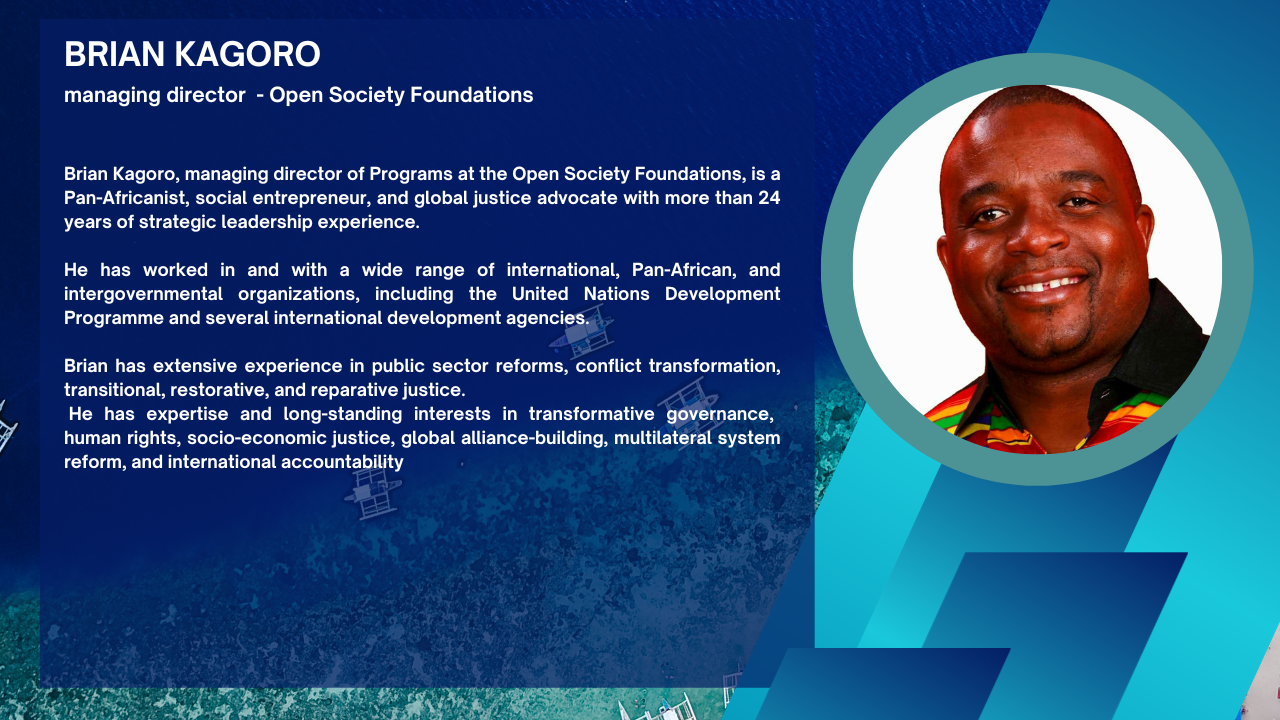 BRIAN KAGORO

managing director - Open Society Foundations

Brian Kagoro, managing director of Programs at the Open Society Foundations, is a Pan-Africanist, social entrepreneur, and global justice advocate with more than 24 years of strategic leadership experience.

He has worked in and with a wide range of international, Pan-African, and intergovernmental organizations, including the United Nations Development Programme and several international development agencies.

Brian has extensive experience in public sector reforms, conflict transformation, transitional, restorative, and reparative justice.
He has expertise and long-standing interests in transformative governance, human rights, socio-economic justice, global alliance-building, multilateral system reform, and international accountability